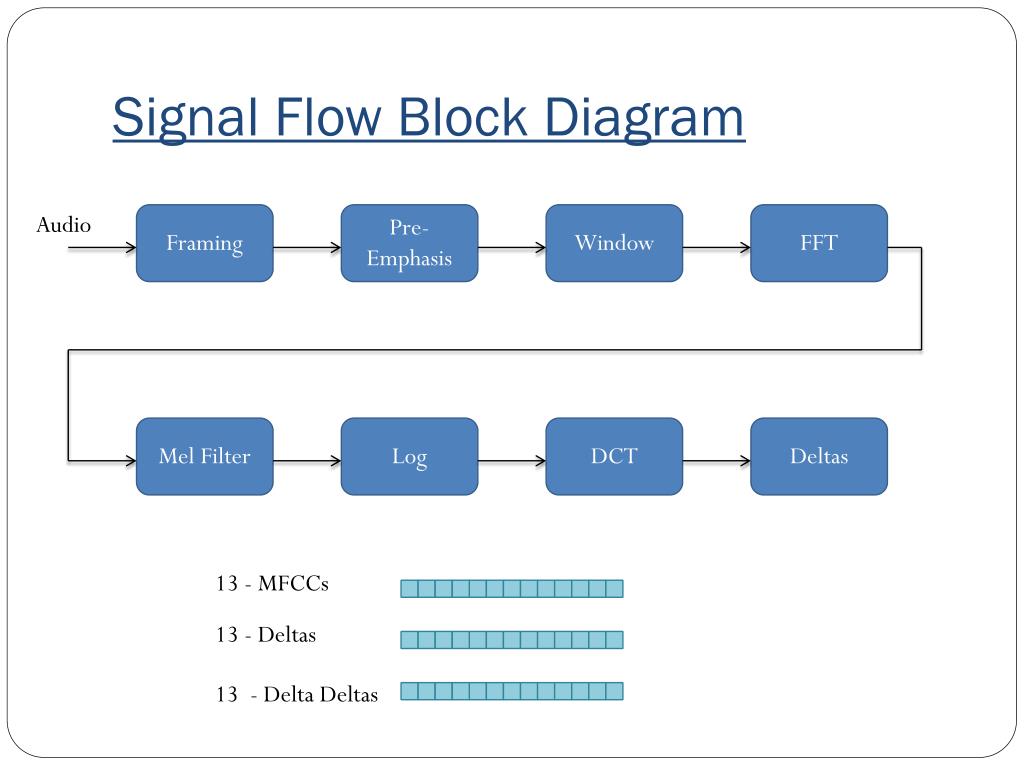 Signal Flow Block Diagram

Audio

Framing

Pre-Emphasis

Window

FFT

Mel Filter

Log

DCT

Deltas

13 - MFCCs

13 - Deltas

13 - Delta Deltas